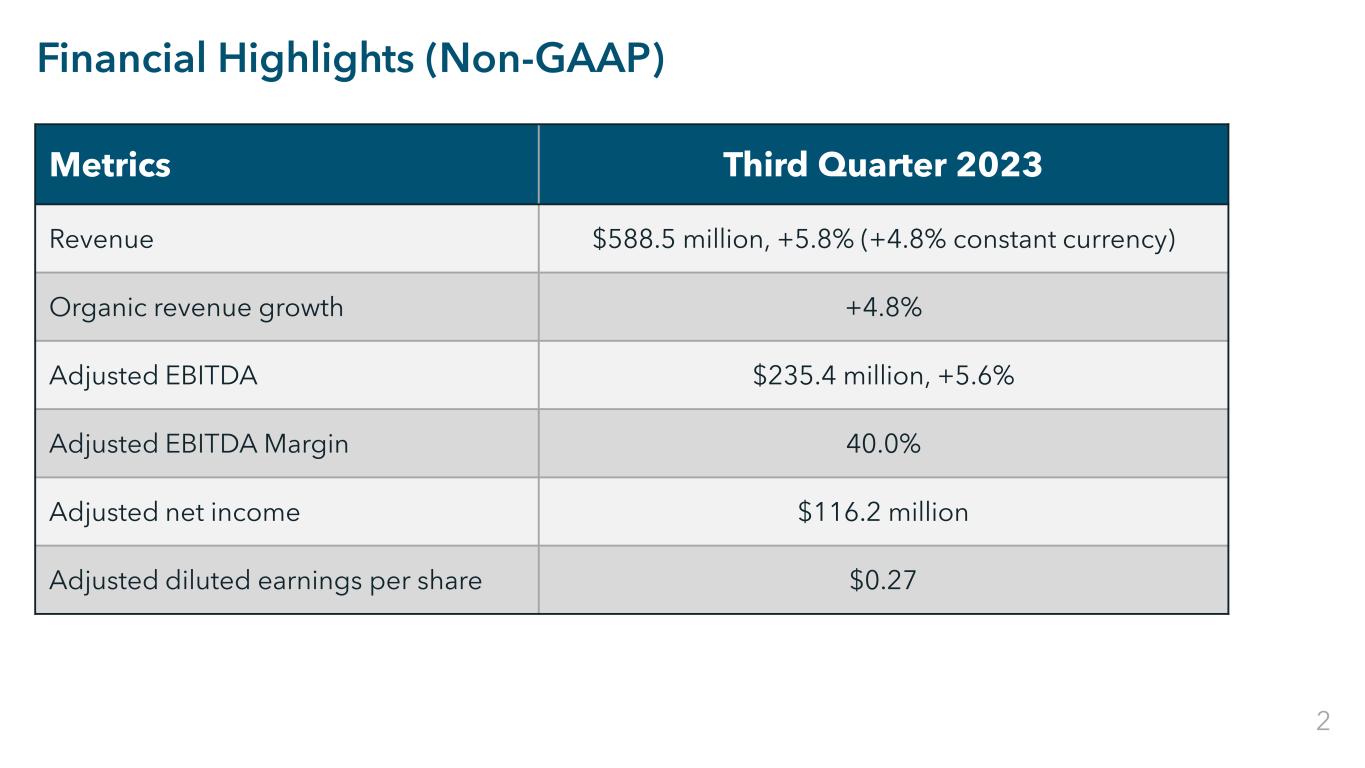 Financial Highlights (Non-GAAP)

| Metrics | Third Quarter 2023 |
|---|---|
| Revenue | \$588.5 million, +5.8% (+4.8% constant currency) |
| Organic revenue growth | +4.8% |
| Adjusted EBITDA | \$235.4 million, +5.6% |
| Adjusted EBITDA Margin | 40.0% |
| Adjusted net income | \$116.2 million |
| Adjusted diluted earnings per share | \$0.27 |

2